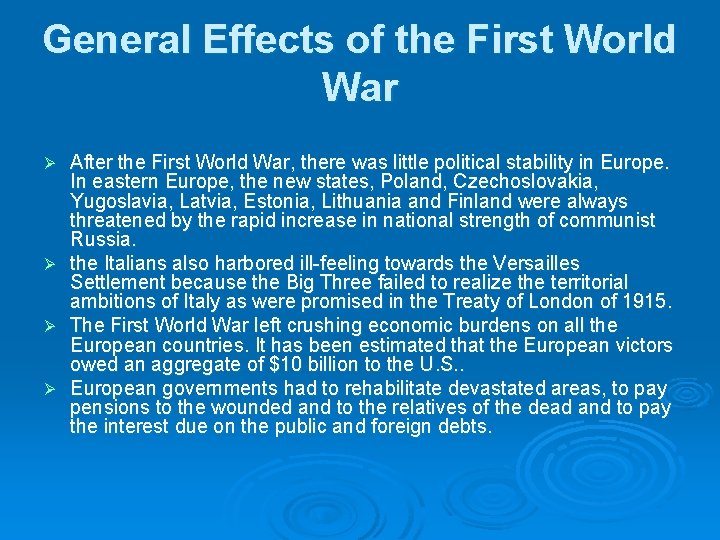 General Effects of the First World War

➢ After the First World War, there was little political stability in Europe. In eastern Europe, the new states, Poland, Czechoslovakia, Yugoslavia, Latvia, Estonia, Lithuania and Finland were always threatened by the rapid increase in national strength of communist Russia.

➢ the Italians also harbored ill-feeling towards the Versailles Settlement because the Big Three failed to realize the territorial ambitions of Italy as were promised in the Treaty of London of 1915.

➢ The First World War left crushing economic burdens on all the European countries. It has been estimated that the European victors owed an aggregate of $10 billion to the U.S..

➢ European governments had to rehabilitate devastated areas, to pay pensions to the wounded and to the relatives of the dead and to pay the interest due on the public and foreign debts.